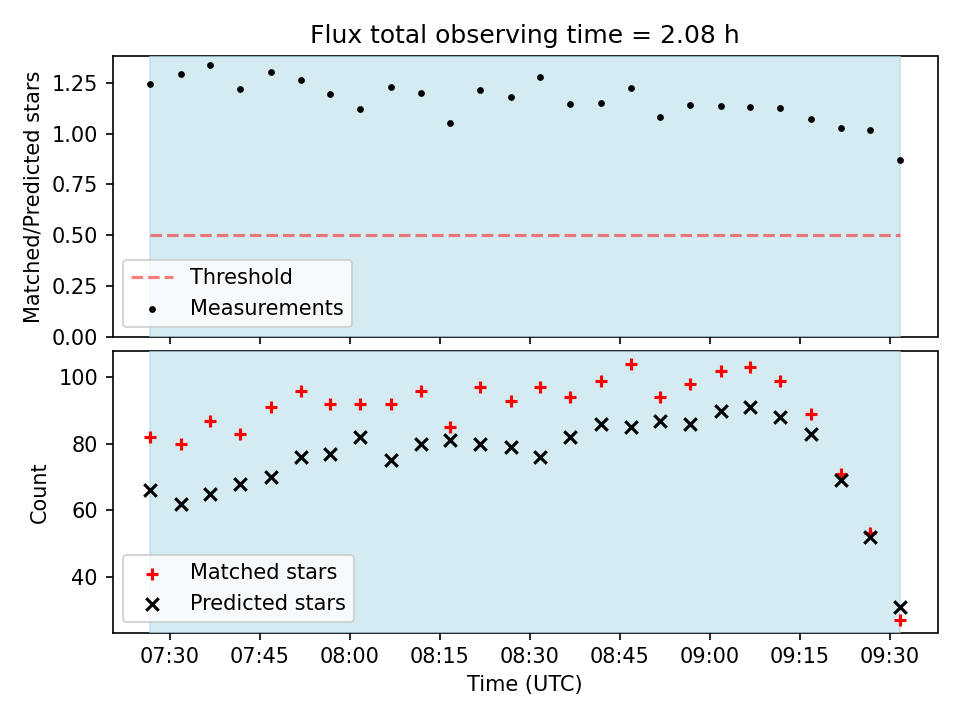 Flux total observing time = 2.08 h

Matched/Predicted stars

1.25
1.00
0.75
0.50
0.25
0.00

Threshold
Measurements

Count

100
80
60
40

Matched stars
Predicted stars

07:30
07:45
08:00
08:15
08:30
08:45
09:00
09:15
09:30

Time (UTC)